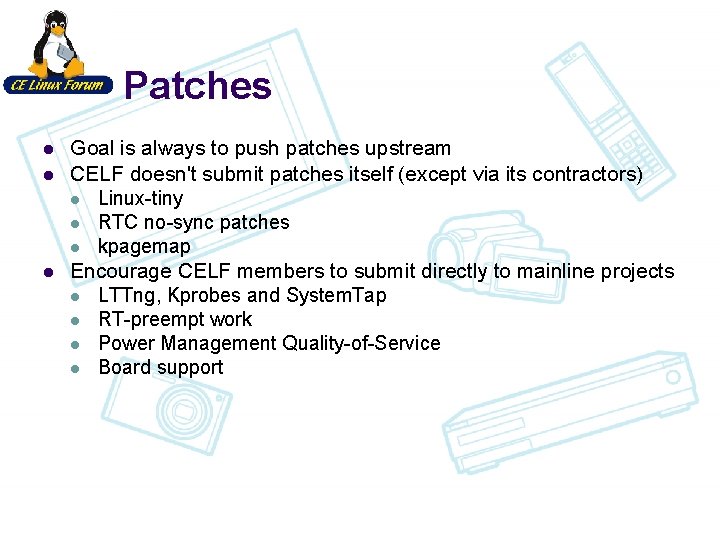 CE Linux Forum

Patches

- Goal is always to push patches upstream
- CELF doesn't submit patches itself (except via its contractors)
  - Linux-tiny
  - RTC no-sync patches
  - kpagemap
- Encourage CELF members to submit directly to mainline projects
  - LTTng, Kprobes and SystemTap
  - RT-preempt work
  - Power Management Quality-of-Service
  - Board support